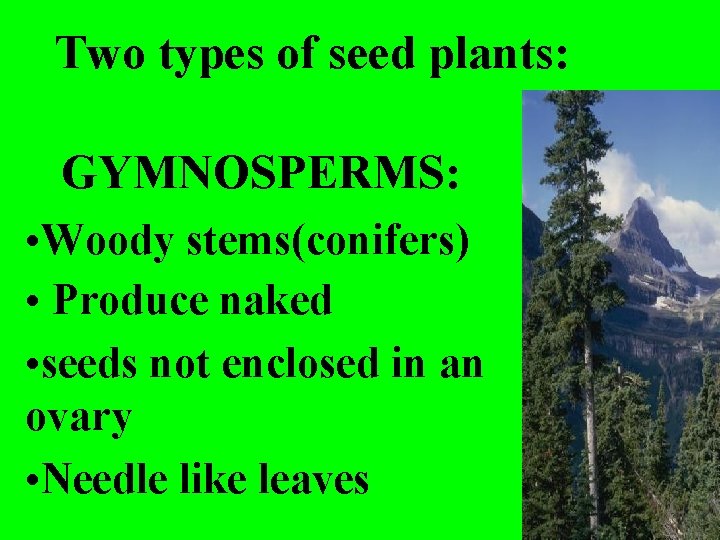 Two types of seed plants:

GYMNOSPERMS:

•Woody stems(conifers)

• Produce naked

•seeds not enclosed in an ovary

•Needle like leaves